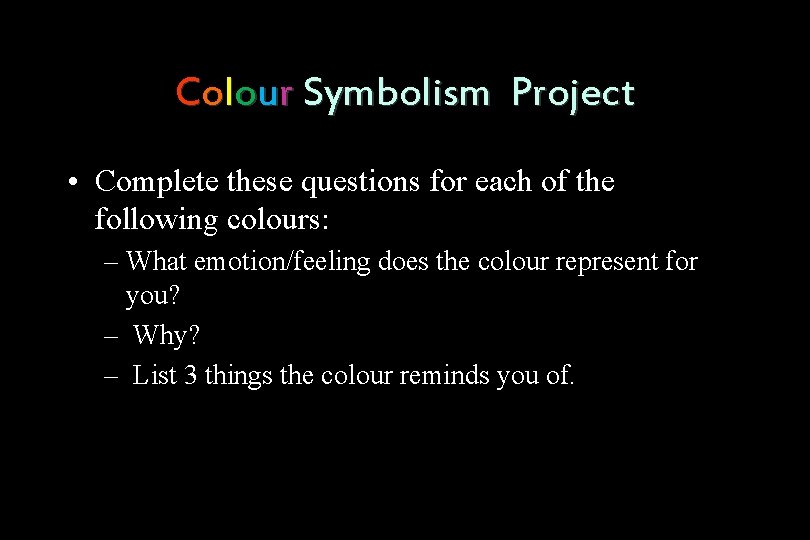 Colour Symbolism Project

• Complete these questions for each of the following colours:

– What emotion/feeling does the colour represent for you?

– Why?

– List 3 things the colour reminds you of.